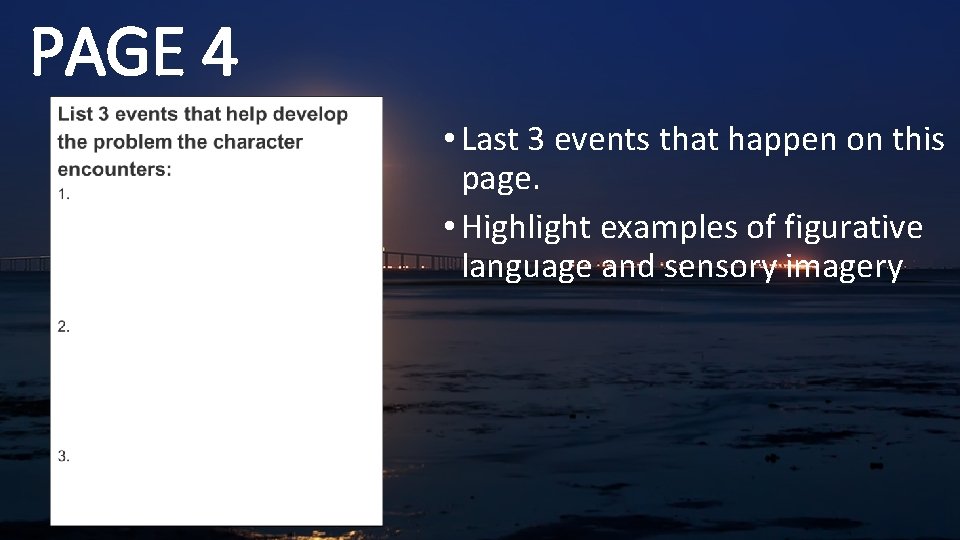 PAGE 4

List 3 events that help develop the problem the character encounters:
1.

2.

3.

• Last 3 events that happen on this page.
• Highlight examples of figurative language and sensory imagery